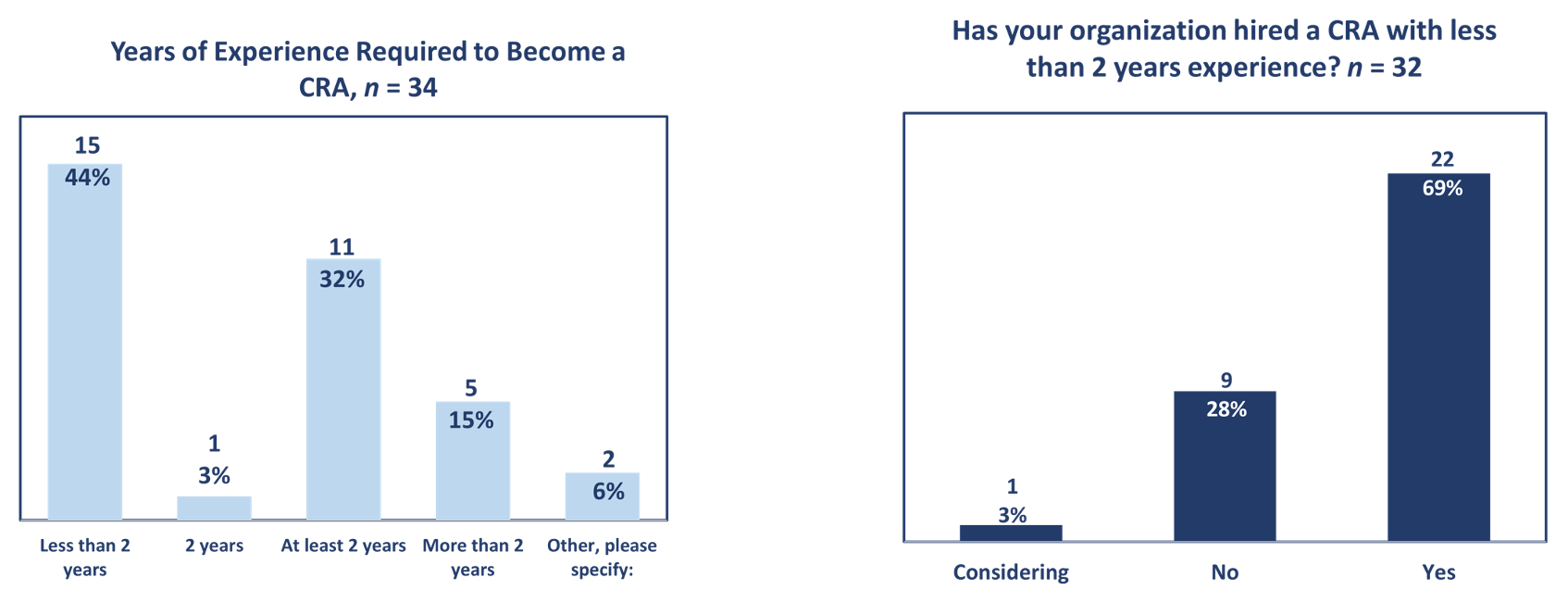 Years of Experience Required to Become a CRA, $n$ = 34

15
44%

1
3%

11
32%

5
15%

2
6%

Less than 2 years

2 years

At least 2 years

More than 2 years

Other, please specify:

Has your organization hired a CRA with less than 2 years experience? $n$ = 32

1
3%

9
28%

22
69%

Considering

No

Yes